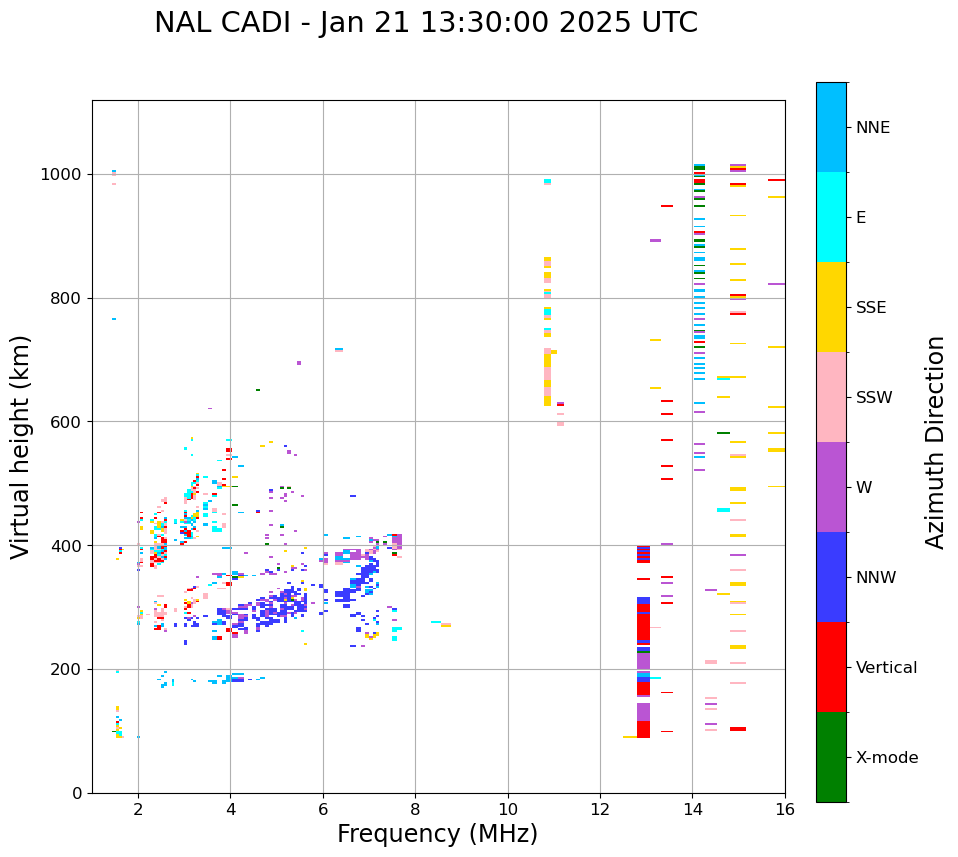 NAL CADI - Jan 21 13:30:00 2025 UTC

Virtual height (km)

1000
800
600
400
200
0

2
4
6
8
10
12
14
16

Frequency (MHz)

NNE
E
SSE
SSW
W
NNW
Vertical
X-mode

Azimuth Direction